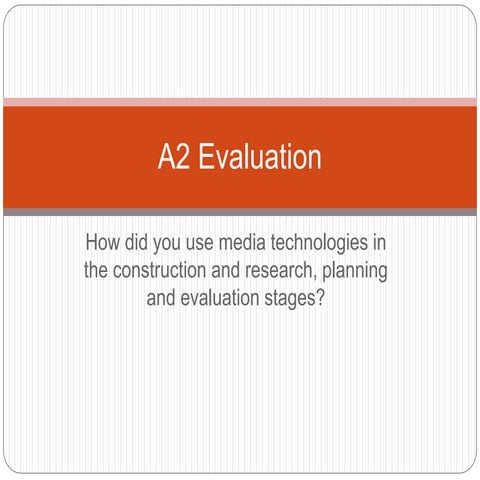 A2 Evaluation

How did you use media technologies in the construction and research, planning and evaluation stages?